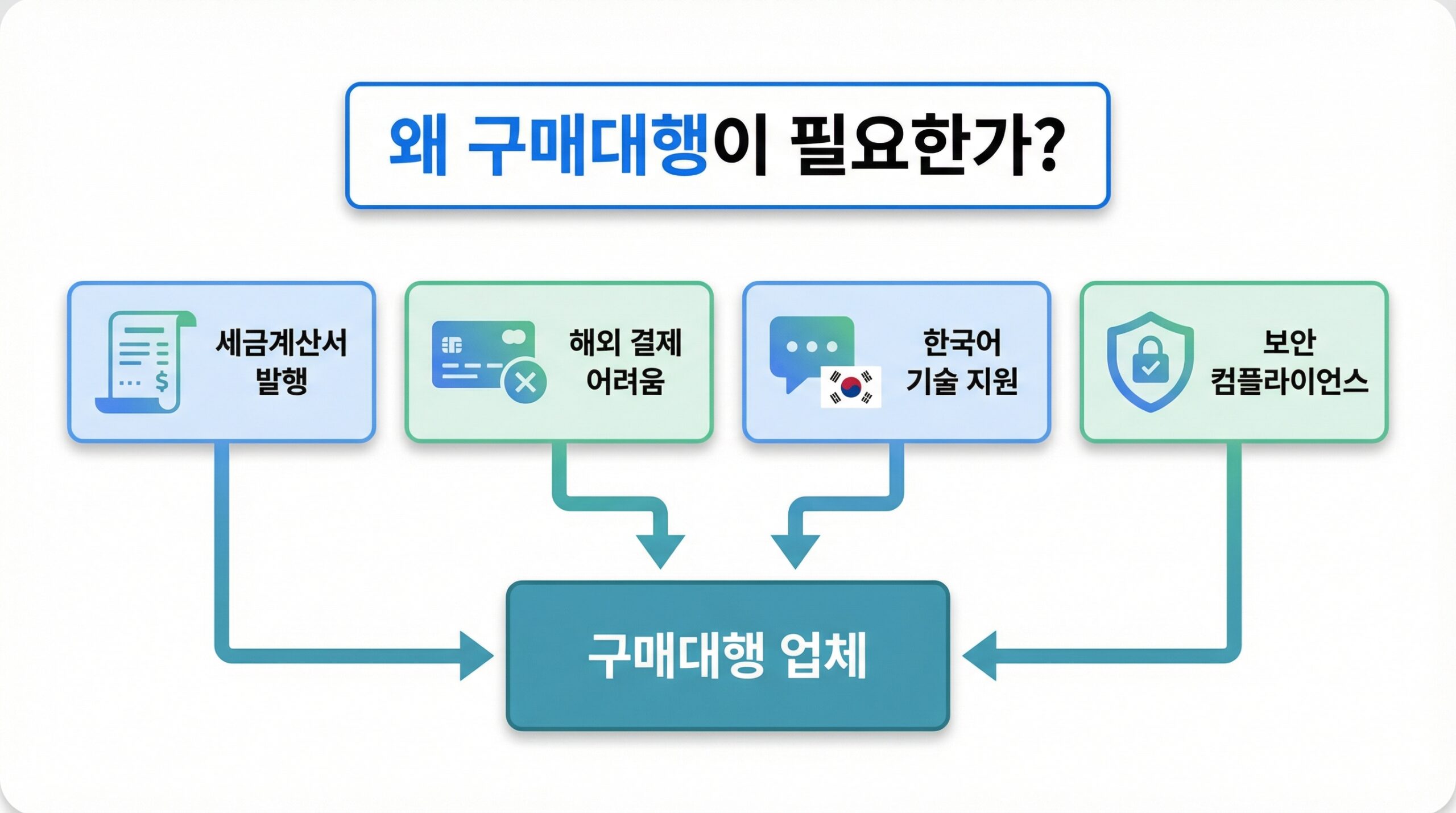 왜 구매대행이 필요한가?

세금계산서 발행

해외 결제 어려움

한국어 기술 지원

보안 컴플라이언스

구매대행 업체